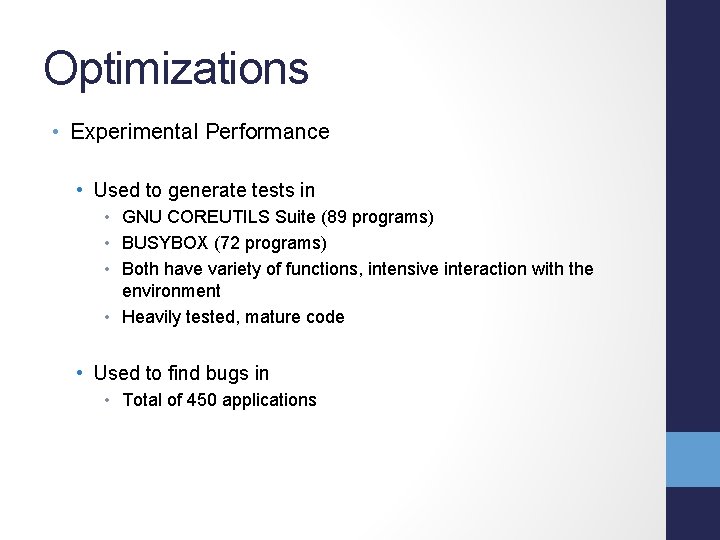 Optimizations

• Experimental Performance

• Used to generate tests in
• GNU COREUTILS Suite (89 programs)
• BUSYBOX (72 programs)
• Both have variety of functions, intensive interaction with the environment
• Heavily tested, mature code

• Used to find bugs in
• Total of 450 applications